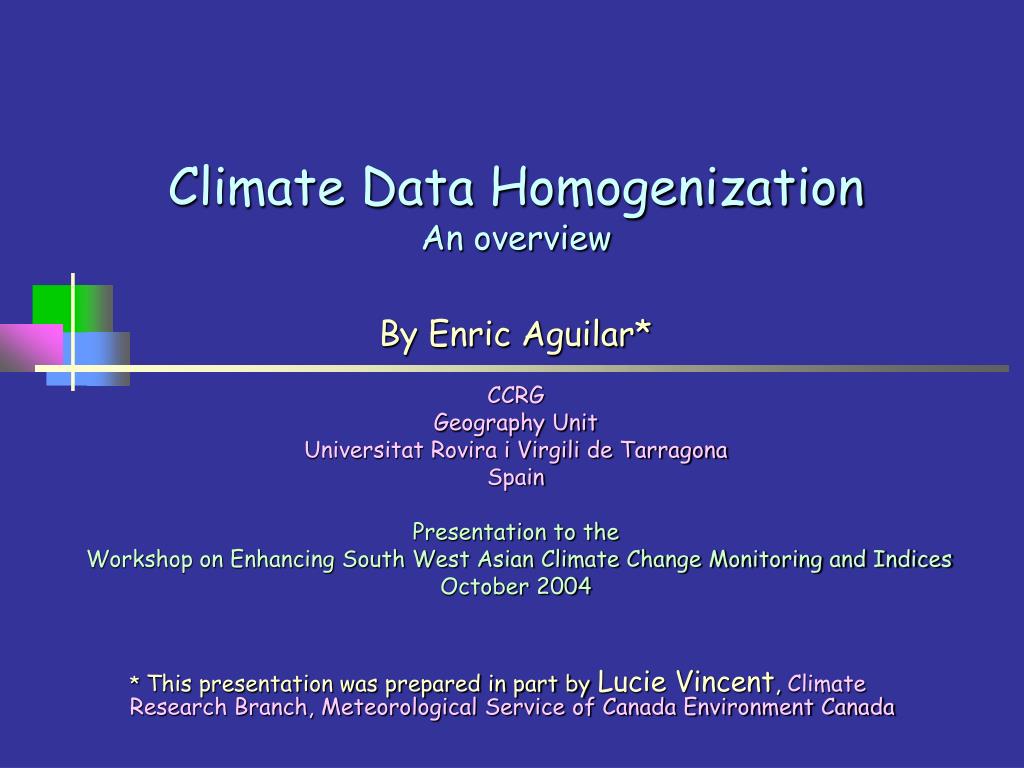 Climate Data Homogenization
An overview

By Enric Aguilar*

CCRG
Geography Unit
Universitat Rovira i Virgili de Tarragona
Spain

Presentation to the
Workshop on Enhancing South West Asian Climate Change Monitoring and Indices
October 2004

* This presentation was prepared in part by Lucie Vincent, Climate Research Branch, Meteorological Service of Canada Environment Canada